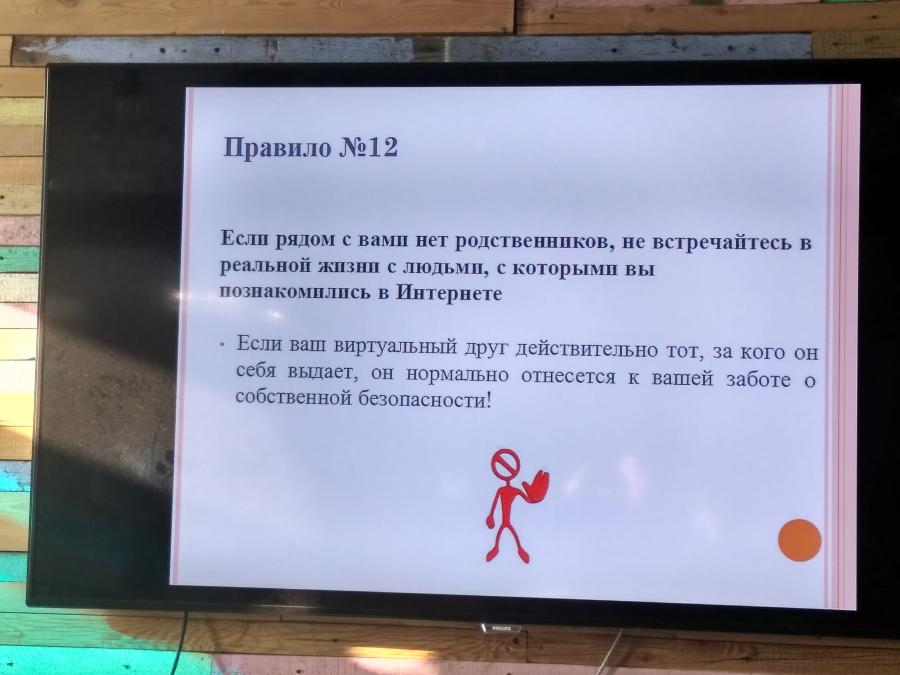 Правило №12

Если рядом с вами нет родственников, не встречайтесь в реальной жизни с людьми, с которыми вы познакомились в Интернете

• Если ваш виртуальный друг действительно тот, за кого он себя выдает, он нормально отнесется к вашей заботе о собственной безопасности!

PHILIPS